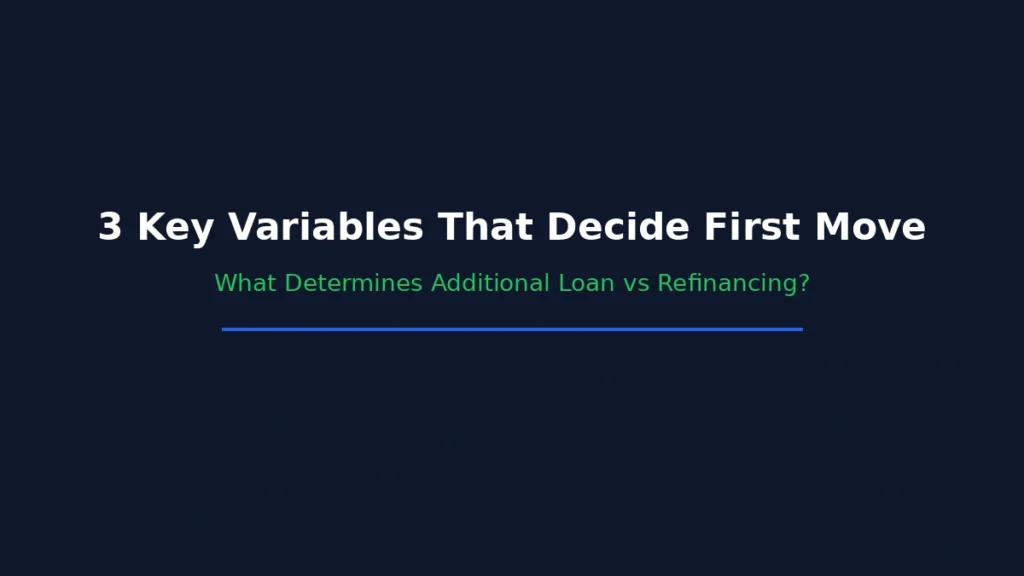 3 Key Variables That Decide First Move

What Determines Additional Loan vs Refinancing?